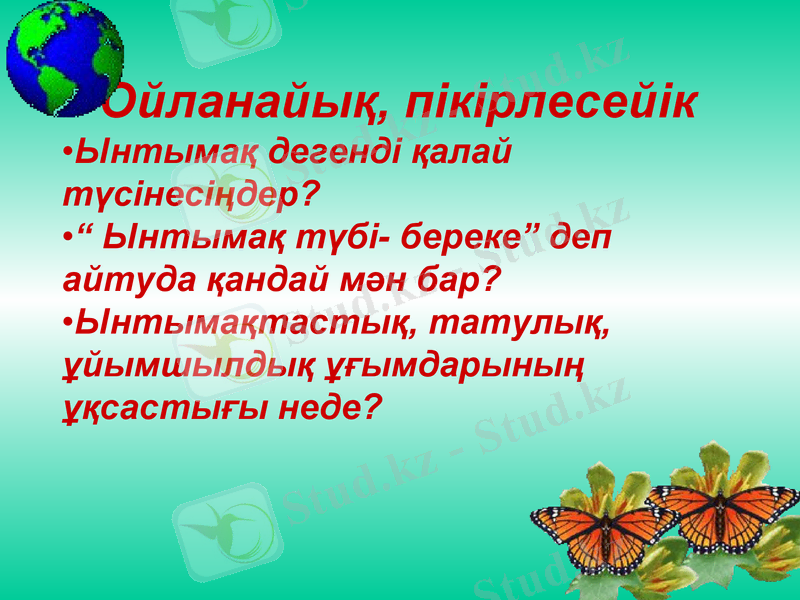 Ойланайық, пікірлесейік

•Ынтымақ дегенді қалай түсінесіңдер?

•“ Ынтымақ түбі- береке” деп айтуда қандай мән бар?

•Ынтымақтастық, татулық, ұйымшылдық ұғымдарының ұқсастығы неде?

Stud.kz - Stud.kz